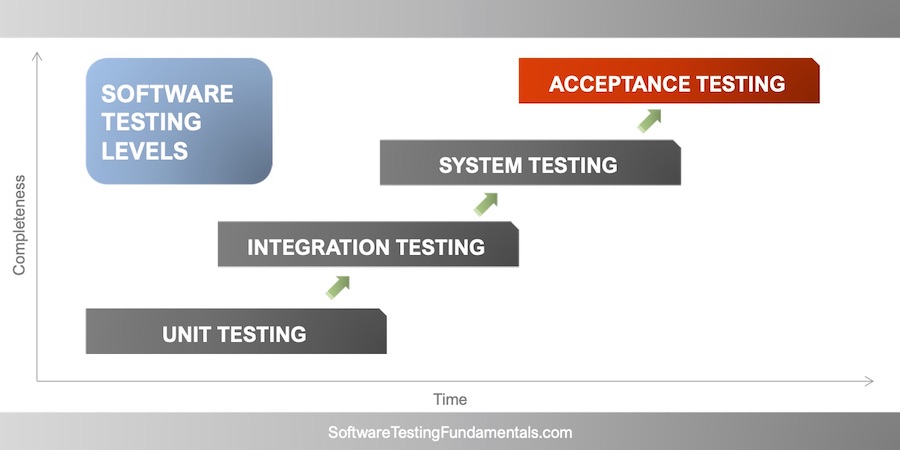 SOFTWARE TESTING LEVELS

ACCEPTANCE TESTING

SYSTEM TESTING

INTEGRATION TESTING

UNIT TESTING

Completeness

Time

SoftwareTestingFundamentals.com